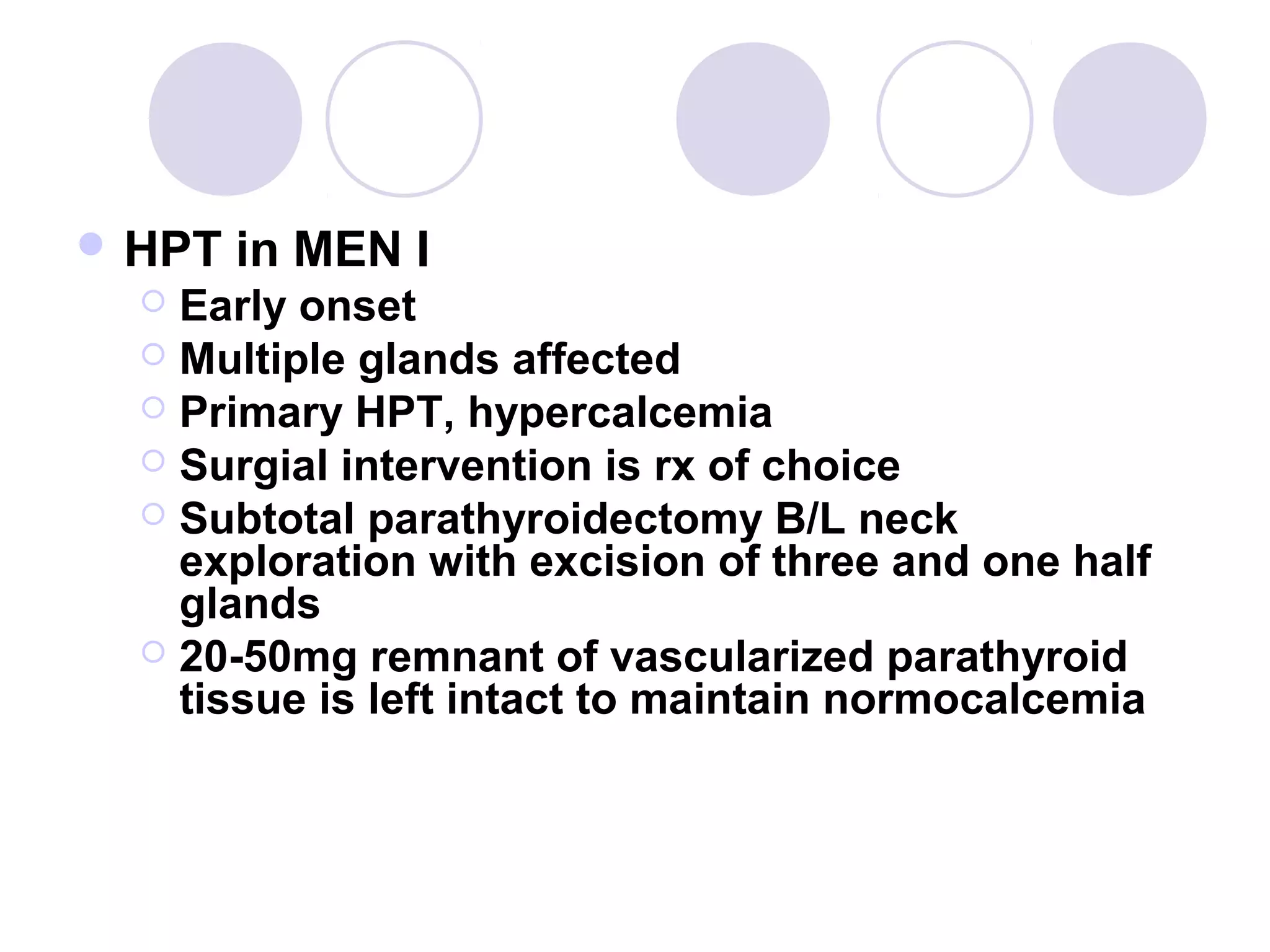 HPT in MEN I

Early onset

Multiple glands affected

Primary HPT, hypercalcemia

Surgial intervention is rx of choice

Subtotal parathyroidectomy B/L neck exploration with excision of three and one half glands

20-50mg remnant of vascularized parathyroid tissue is left intact to maintain normocalcemia